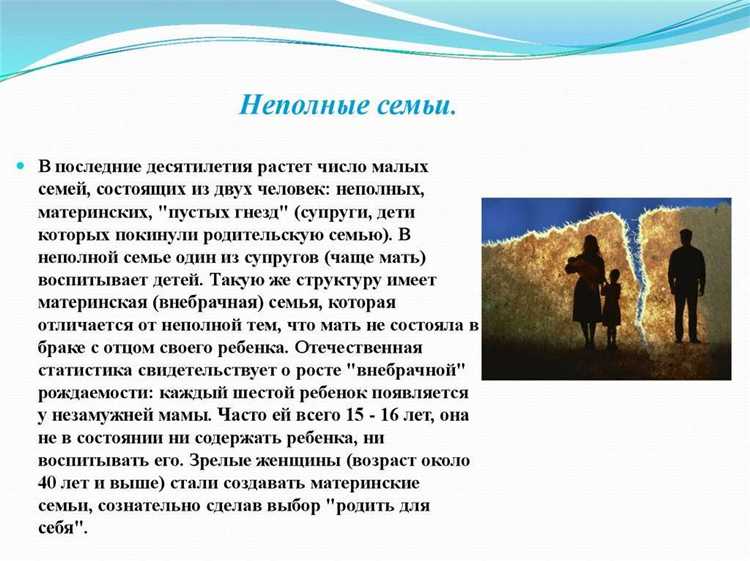 Неполные семьи.

В последние десятилетия растет число малых семей, состоящих из двух человек: неполных, материнских, "пустых гнезд" (супруги, дети которых покинули родительскую семью). В неполной семье один из супругов (чаще мать) воспитывает детей. Такую же структуру имеет материнская (внебрачная) семья, которая отличается от неполной тем, что мать не состояла в браке с отцом своего ребенка. Отечественная статистика свидетельствует о росте "внебрачной" рождаемости: каждый шестой ребенок появляется у незамужней мамы. Часто ей всего 15 - 16 лет, она не в состоянии ни содержать ребенка, ни воспитывать его. Зрелые женщины (возраст около 40 лет и выше) стали создавать материнские семьи, сознательно сделав выбор "родить для себя".